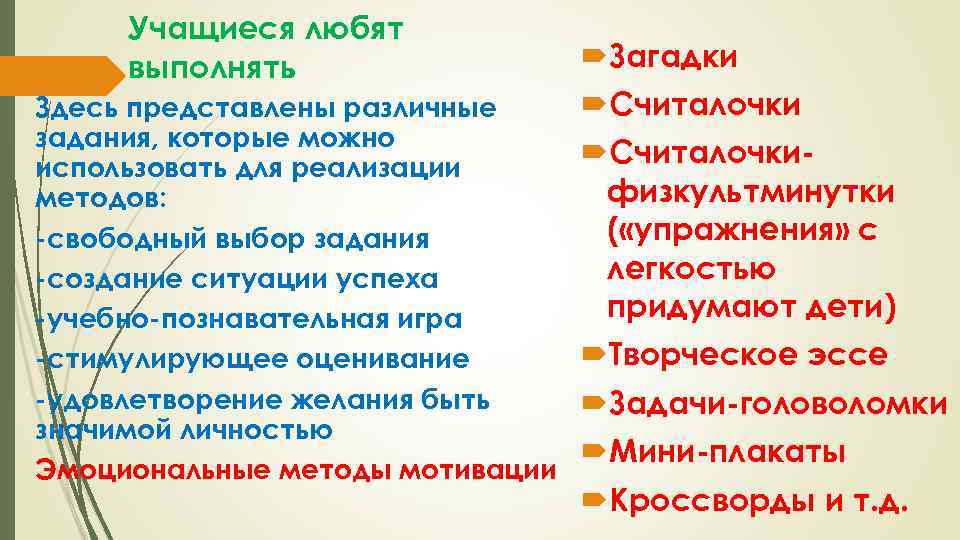 Учащиеся любят выполнять

Здесь представлены различные задания, которые можно использовать для реализации методов:
-свободный выбор задания
-создание ситуации успеха
-учебно-познавательная игра
-стимулирующее оценивание
-удовлетворение желания быть значимой личностью
Эмоциональные методы мотивации

Загадки
Считалочки
Считалочки-физкультминутки («упражнения» с легкостью придумают дети)
Творческое эссе
Задачи-головоломки
Мини-плакаты
Кроссворды и т.д.